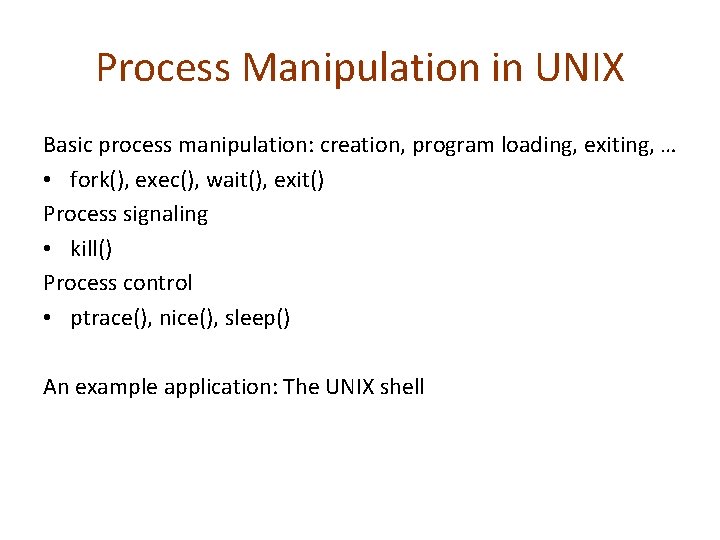 Process Manipulation in UNIX

Basic process manipulation: creation, program loading, exiting, …

• fork(), exec(), wait(), exit()

Process signaling

• kill()

Process control

• ptrace(), nice(), sleep()

An example application: The UNIX shell